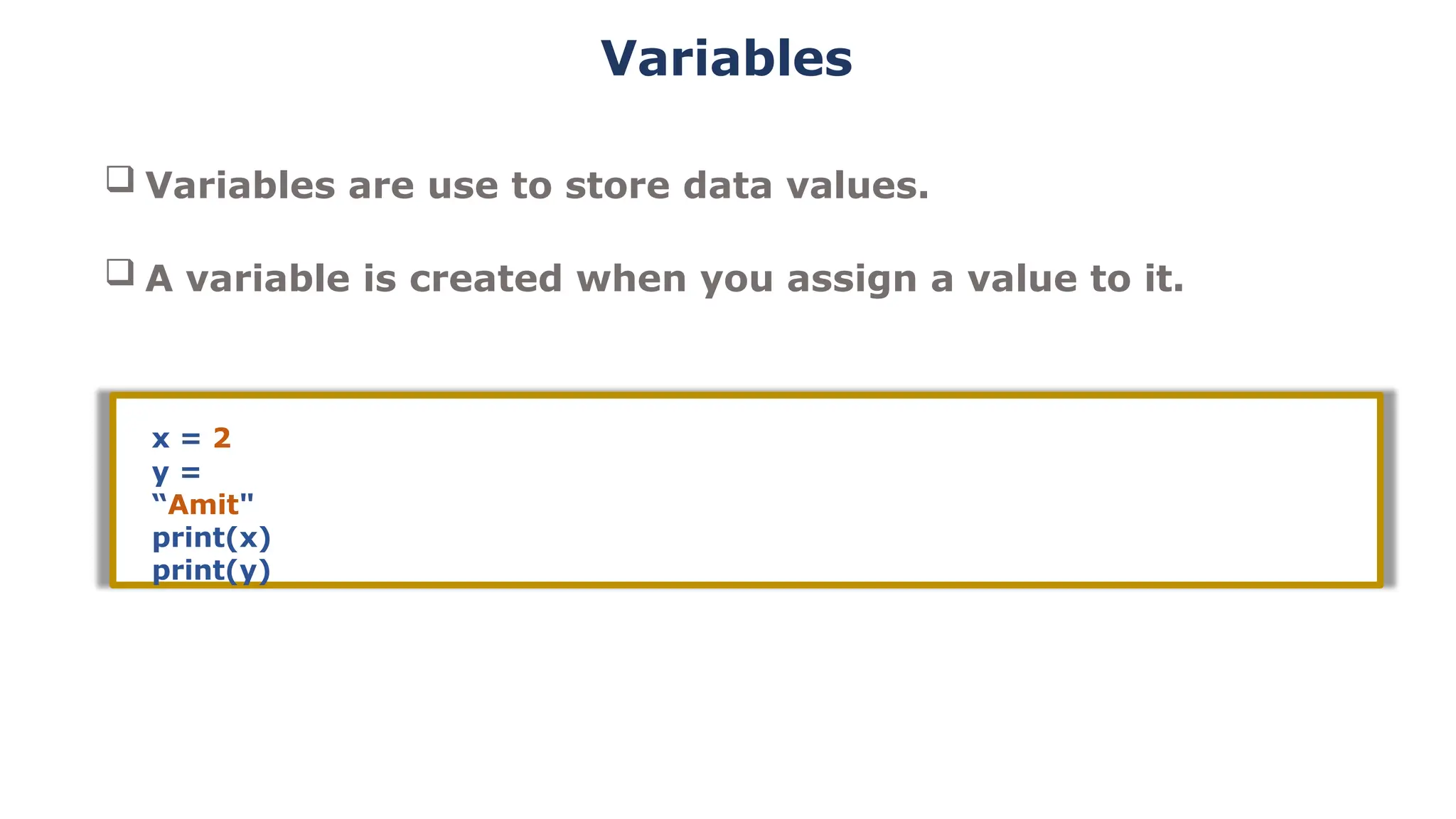 Variables

❑ Variables are use to store data values.

❑ A variable is created when you assign a value to it.

x = 2
y =
“Amit"
print(x)
print(y)